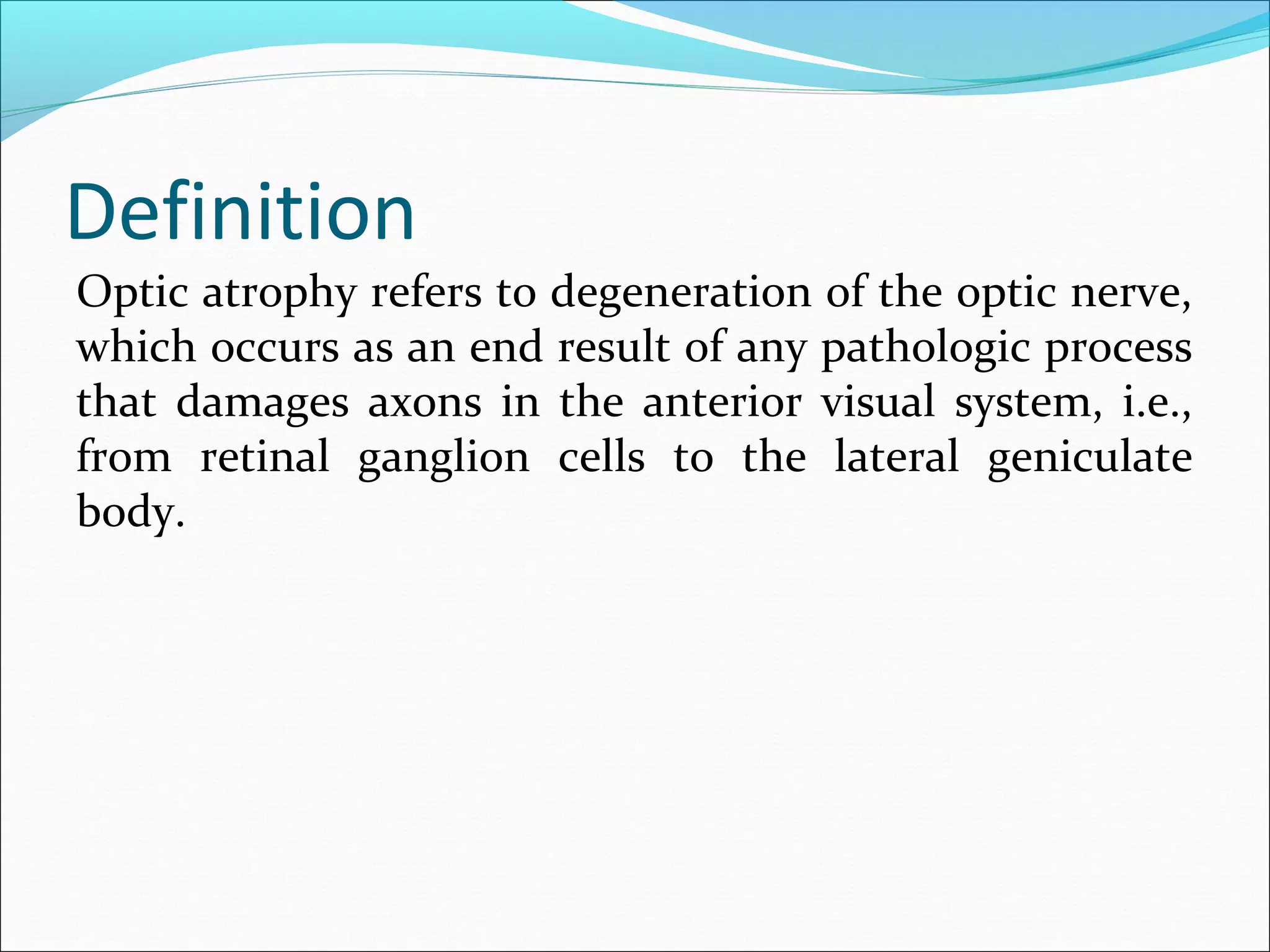 Definition

Optic atrophy refers to degeneration of the optic nerve, which occurs as an end result of any pathologic process that damages axons in the anterior visual system, i.e., from retinal ganglion cells to the lateral geniculate body.